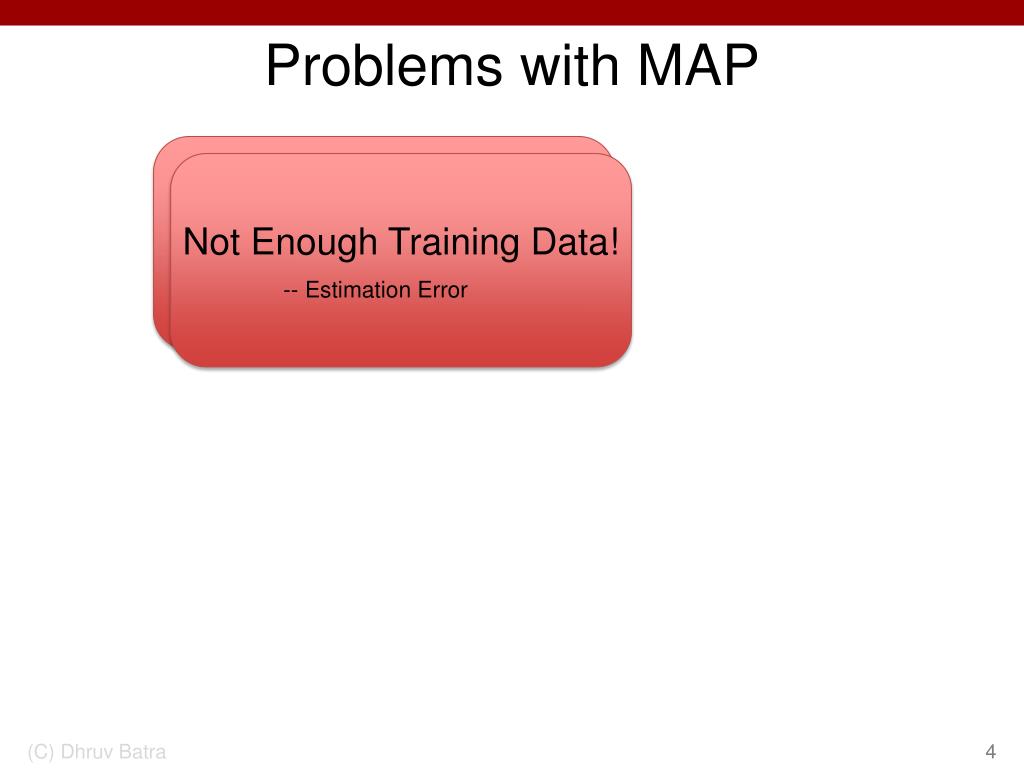 Problems with MAP

Not Enough Training Data!

-- Estimation Error

(C) Dhruv Batra

4